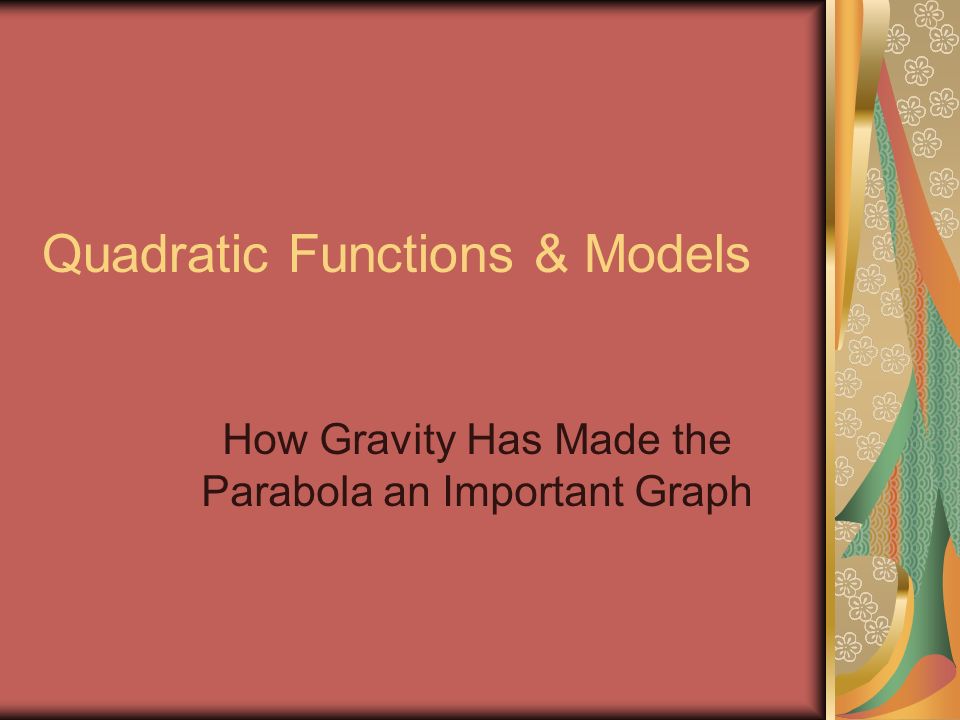 Quadratic Functions & Models

How Gravity Has Made the Parabola an Important Graph